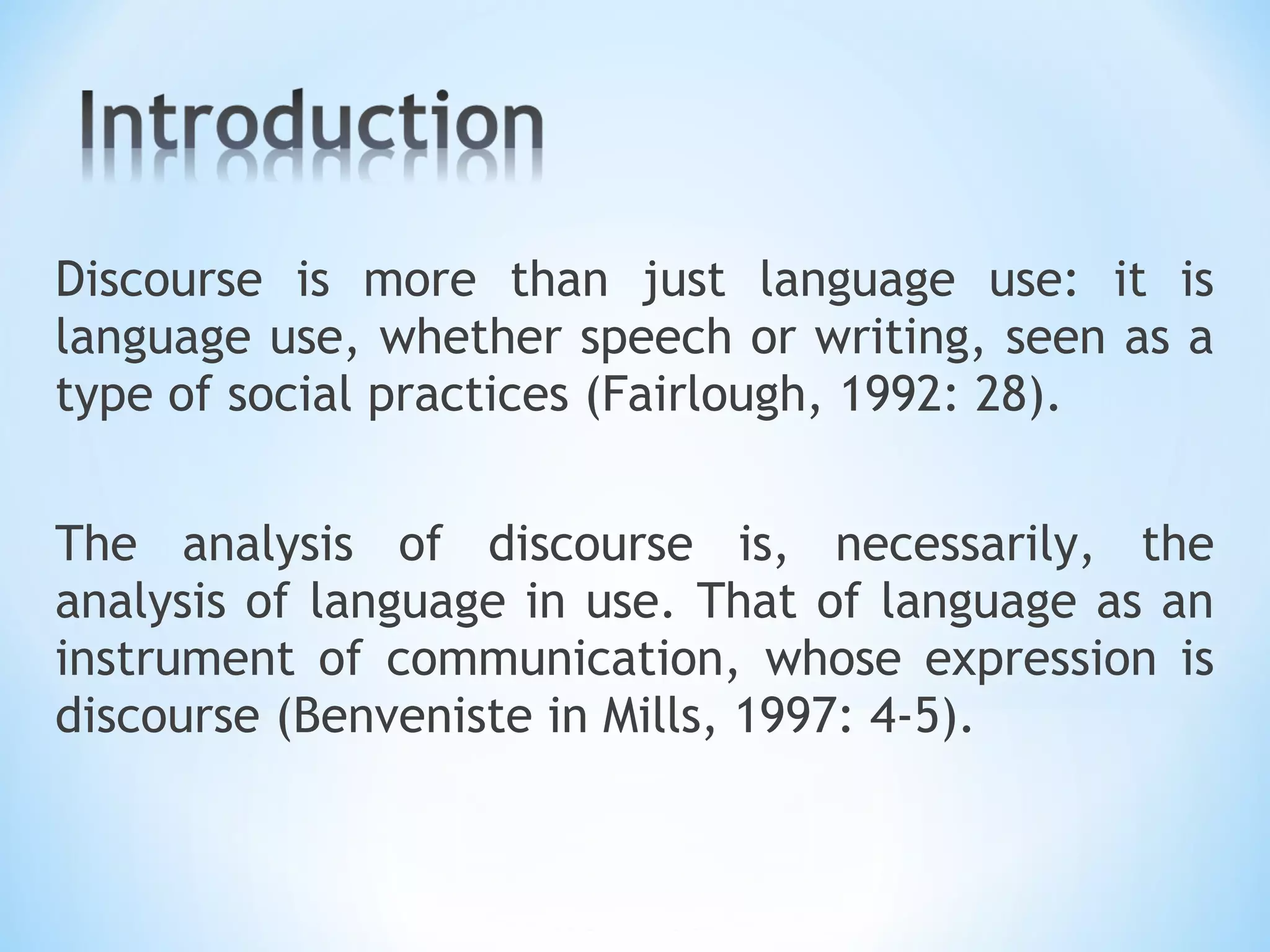 Introduction

Discourse is more than just language use: it is language use, whether speech or writing, seen as a type of social practices (Fairlough, 1992: 28).

The analysis of discourse is, necessarily, the analysis of language in use. That of language as an instrument of communication, whose expression is discourse (Benveniste in Mills, 1997: 4-5).